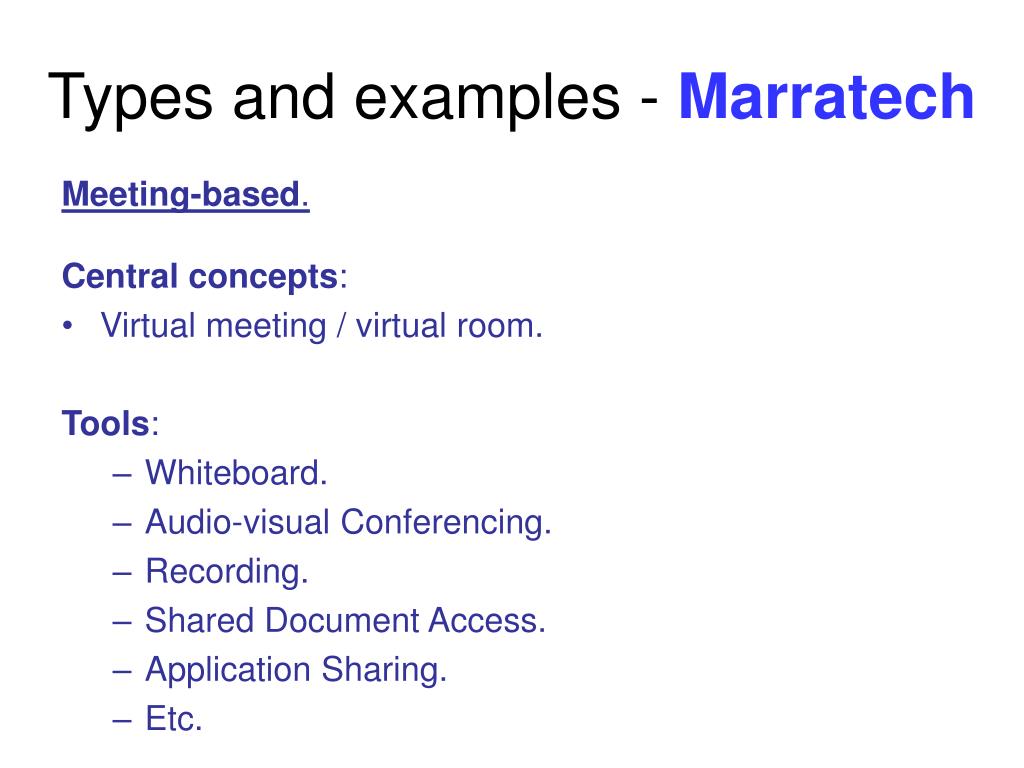 Types and examples - Marratech

Meeting-based.

Central concepts:
• Virtual meeting / virtual room.

Tools:
– Whiteboard.
– Audio-visual Conferencing.
– Recording.
– Shared Document Access.
– Application Sharing.
– Etc.